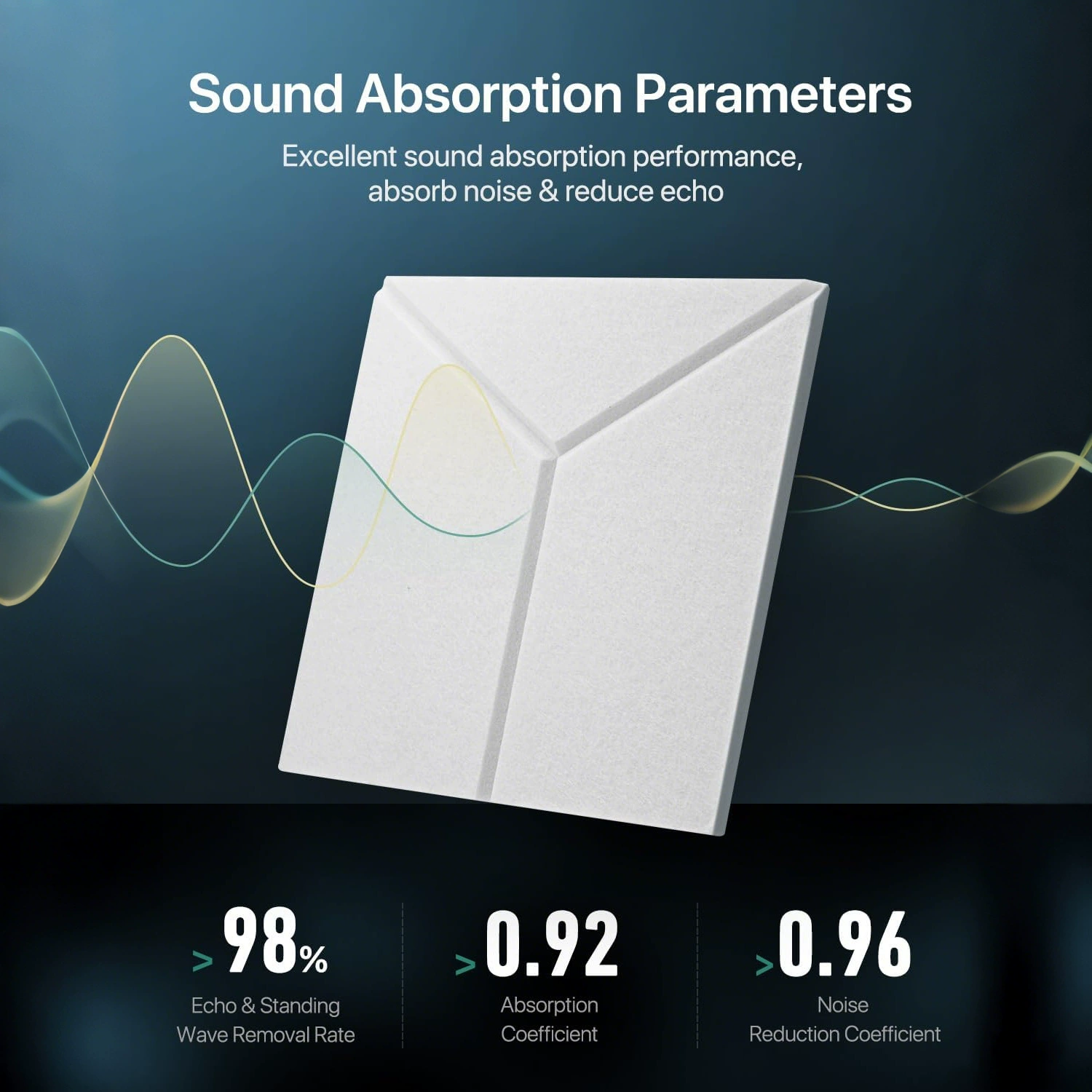 Sound Absorption Parameters

Excellent sound absorption performance, absorb noise & reduce echo

>98%
Echo & Standing Wave Removal Rate

>0.92
Absorption Coefficient

>0.96
Noise Reduction Coefficient